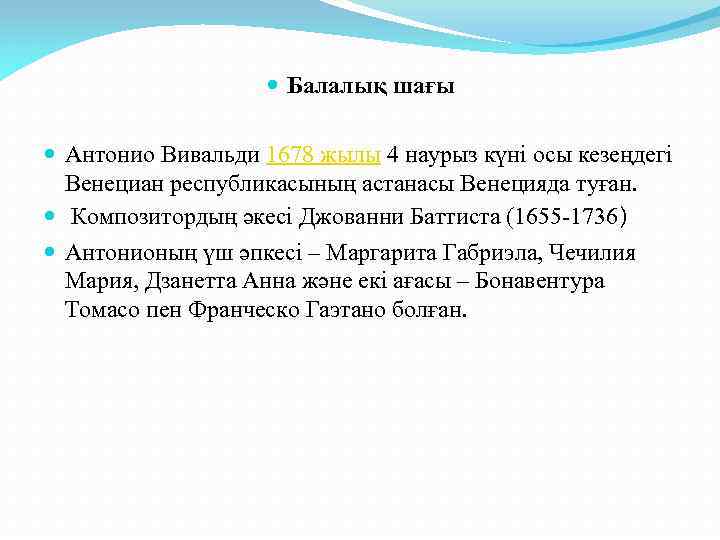 Балалық шағы

Антонио Вивальди 1678 жылы 4 наурыз күні осы кезеңдегі Венециан республикасының астанасы Венецияда туған.

Композитордың әкесі Джованни Баттиста (1655-1736)

Антонионың үш әпкесі – Маргарита Габриэла, Чечилия Мария, Дзанетта Анна және екі ағасы – Бонавентура Томасо пен Франческо Гаэтано болған.